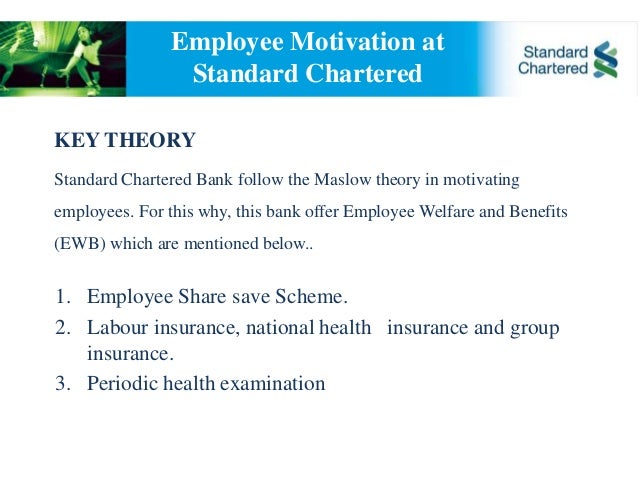 Employee Motivation at Standard Chartered

Standard Chartered

KEY THEORY

Standard Chartered Bank follow the Maslow theory in motivating employees. For this why, this bank offer Employee Welfare and Benefits (EWB) which are mentioned below..

1. Employee Share save Scheme.
2. Labour insurance, national health insurance and group insurance.
3. Periodic health examination